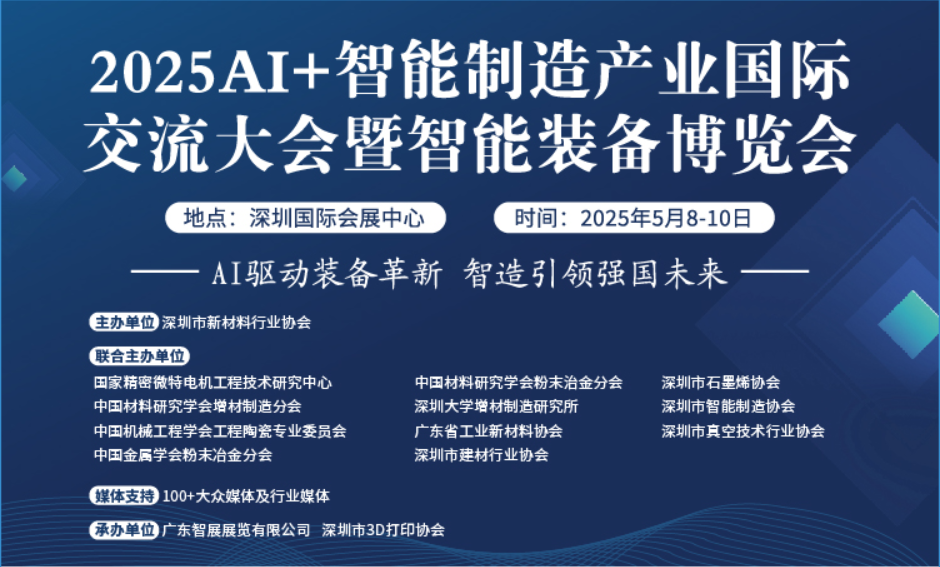 2025AI+智能制造产业国际交流大会暨智能装备博览会

地点：深圳国际会展中心

时间：2025年5月8-10日

—— AI驱动装备革新 智造引领强国未来 ——

主办单位 深圳市新材料行业协会

联合主办单位

国家精密微特电机工程技术研究中心
中国材料研究学会增材制造分会
中国机械工程学会工程陶瓷专业委员会
中国金属学会粉末冶金分会

中国材料研究学会粉末冶金分会
深圳大学增材制造研究所
广东省工业新材料协会
深圳市建材行业协会

深圳市石墨烯协会
深圳市智能制造协会
深圳市真空技术行业协会

媒体支持 100+大众媒体及行业媒体

承办单位 广东智展展览有限公司 深圳市3D打印协会